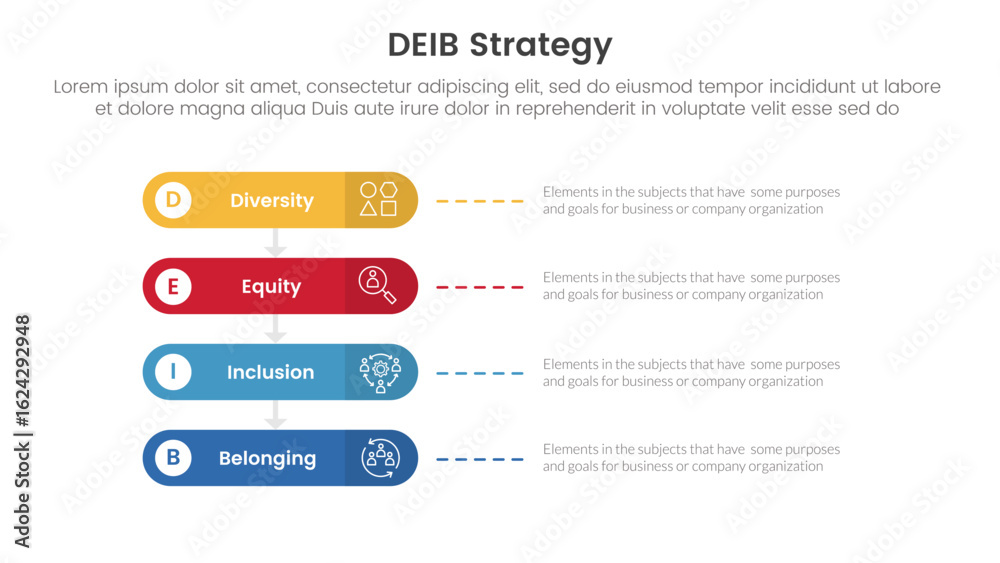 DEIB Strategy

Lorem ipsum dolor sit amet, consectetur adipiscing elit, sed do eiusmod tempor incididunt ut labore et dolore magna aliqua Duis aute irure dolor in reprehenderit in voluptate velit esse sed do

D Diversity

Elements in the subjects that have some purposes and goals for business or company organization

E Equity

Elements in the subjects that have some purposes and goals for business or company organization

I Inclusion

Elements in the subjects that have some purposes and goals for business or company organization

B Belonging

Elements in the subjects that have some purposes and goals for business or company organization

Adobe Stock | #1624292948